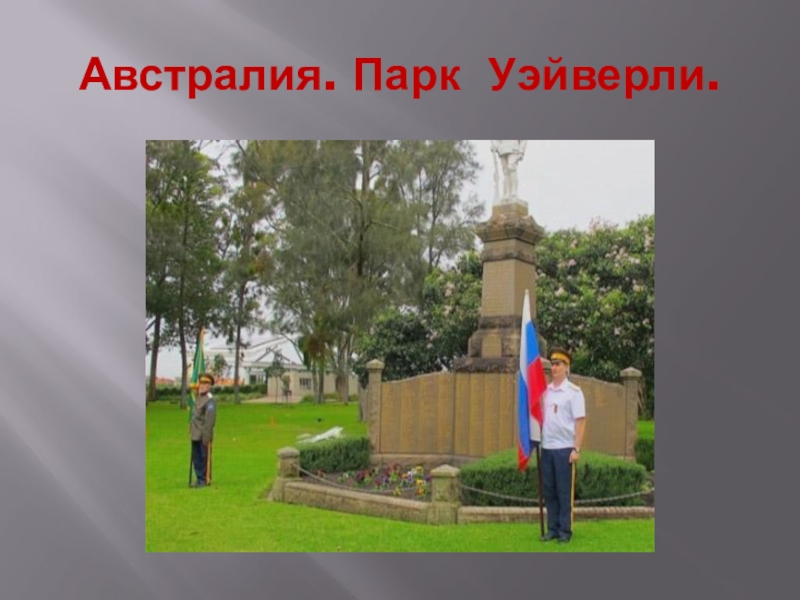 Австралия. Парк Уэйверли.